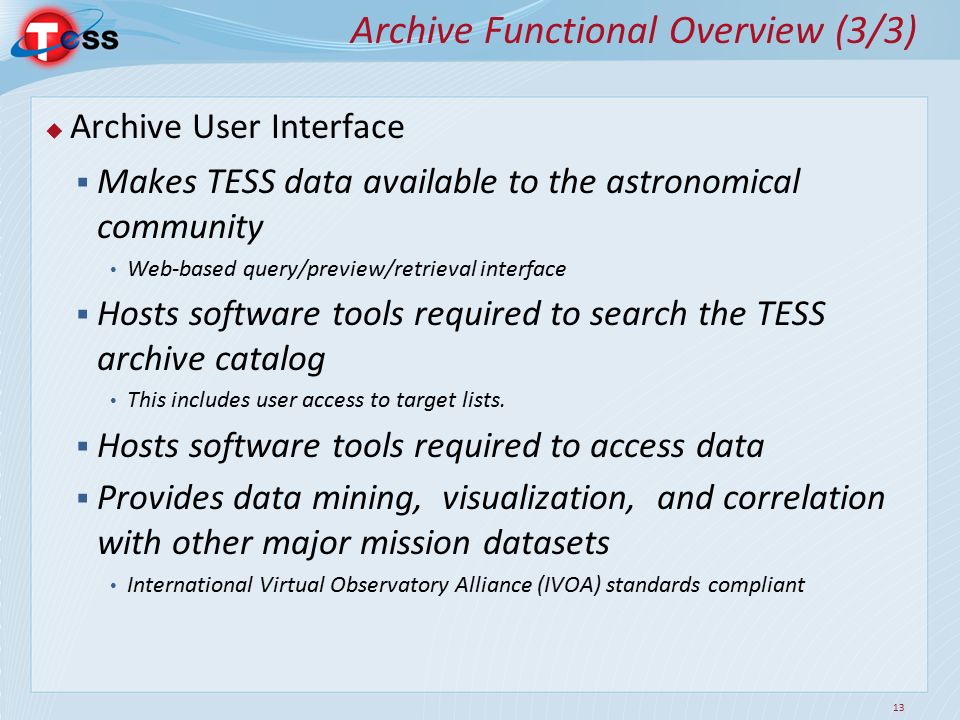 TESS

Archive Functional Overview (3/3)

◆ Archive User Interface

▪ Makes TESS data available to the astronomical community

• Web-based query/preview/retrieval interface

▪ Hosts software tools required to search the TESS archive catalog

• This includes user access to target lists.

▪ Hosts software tools required to access data

▪ Provides data mining, visualization, and correlation with other major mission datasets

• International Virtual Observatory Alliance (IVOA) standards compliant

13